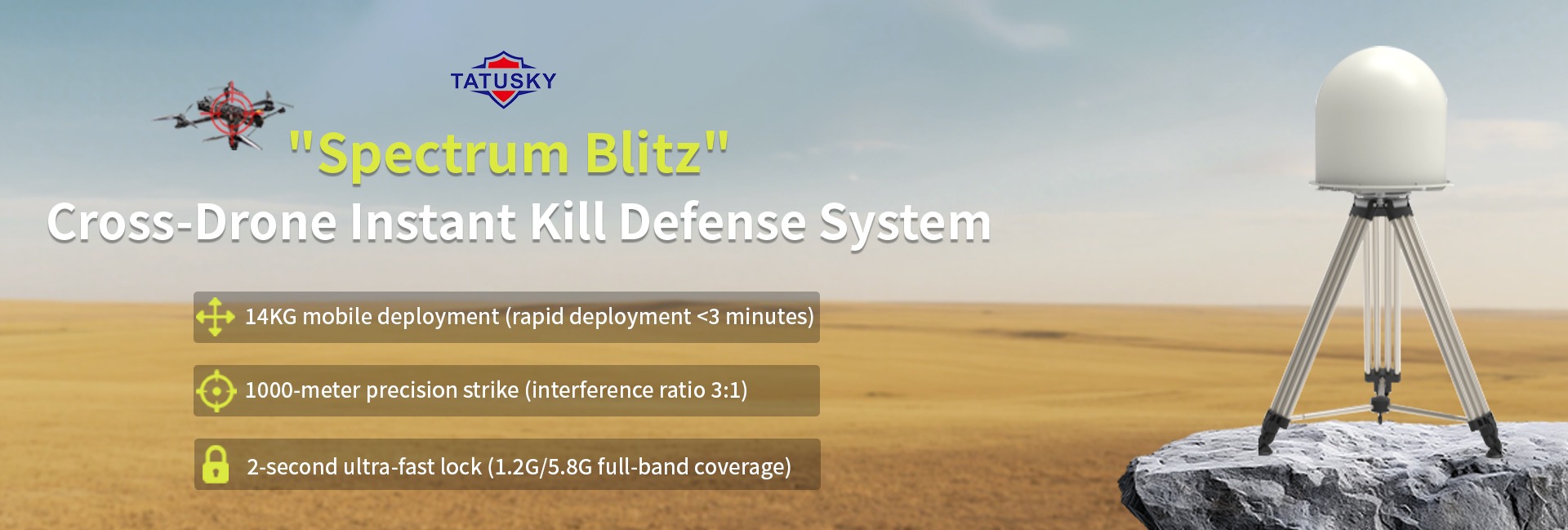 TATUSKY

"Spectrum Blitz"

Cross-Drone Instant Kill Defense System

14KG mobile deployment (rapid deployment <3 minutes)

1000-meter precision strike (interference ratio 3:1)

2-second ultra-fast lock (1.2G/5.8G full-band coverage)